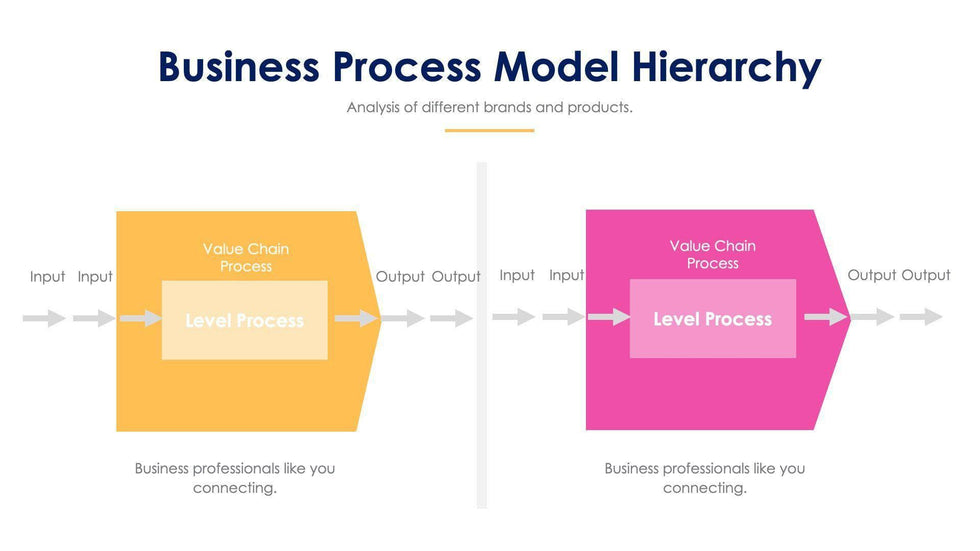 Business Process Model Hierarchy

Analysis of different brands and products.

Input Input

Value Chain Process

Level Process

Output Output

Business professionals like you connecting.

Input Input

Value Chain Process

Level Process

Output Output

Business professionals like you connecting.